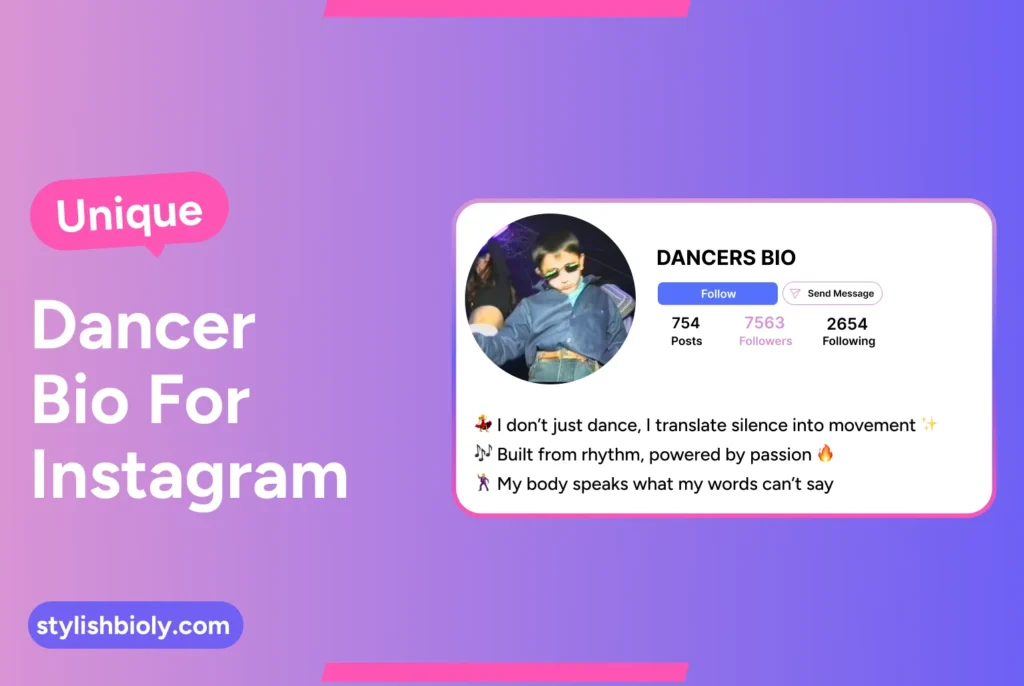 Unique

Dancer Bio For Instagram

stylishbioly.com

DANCERS BIO

Follow

Send Message

754
Posts

7563
Followers

2654
Following

💃 I don't just dance, I translate silence into movement ✨
🎶 Built from rhythm, powered by passion 🔥
🕺 My body speaks what my words can't say